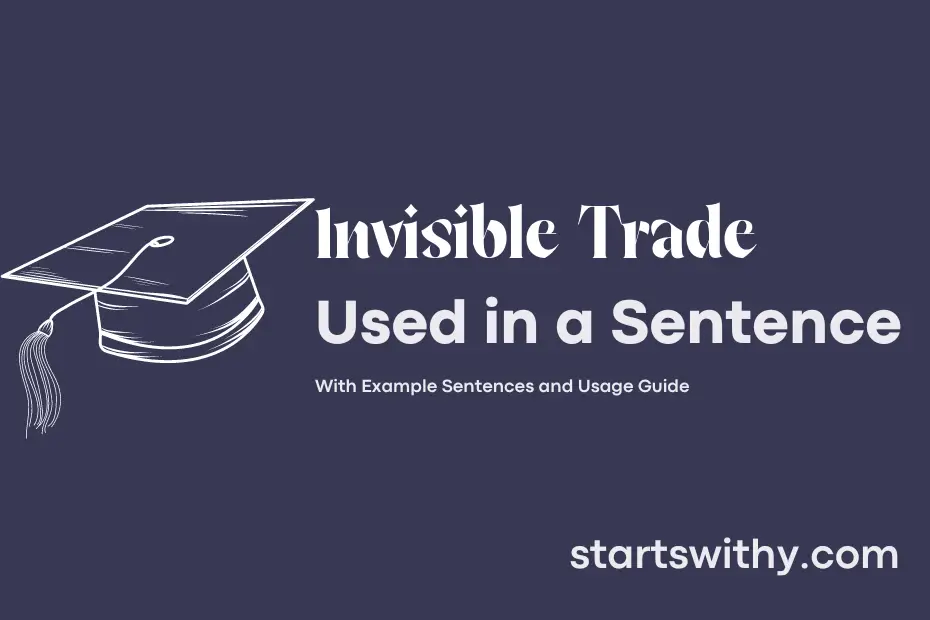 Invisible Trade
Used in a Sentence

With Example Sentences and Usage Guide

startswithy.com